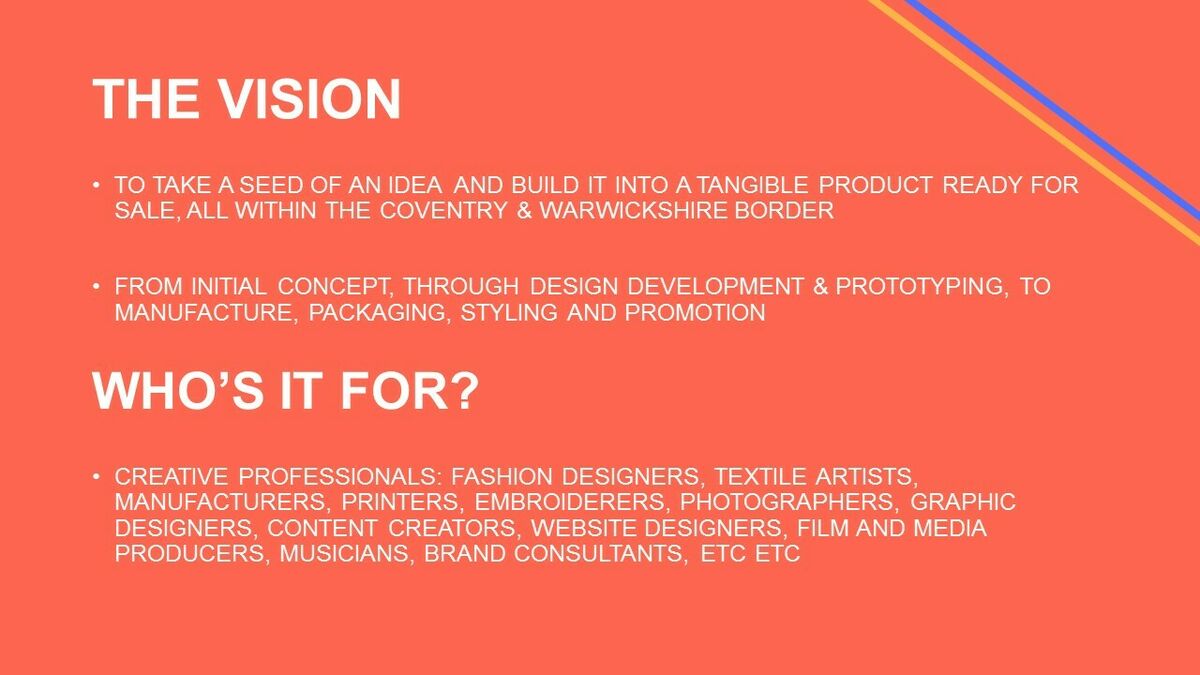 THE VISION

• TO TAKE A SEED OF AN IDEA AND BUILD IT INTO A TANGIBLE PRODUCT READY FOR SALE, ALL WITHIN THE COVENTRY & WARWICKSHIRE BORDER

• FROM INITIAL CONCEPT, THROUGH DESIGN DEVELOPMENT & PROTOTYPING, TO MANUFACTURE, PACKAGING, STYLING AND PROMOTION

WHO'S IT FOR?

• CREATIVE PROFESSIONALS: FASHION DESIGNERS, TEXTILE ARTISTS, MANUFACTURERS, PRINTERS, EMBROIDERERS, PHOTOGRAPHERS, GRAPHIC DESIGNERS, CONTENT CREATORS, WEBSITE DESIGNERS, FILM AND MEDIA PRODUCERS, MUSICIANS, BRAND CONSULTANTS, ETC ETC